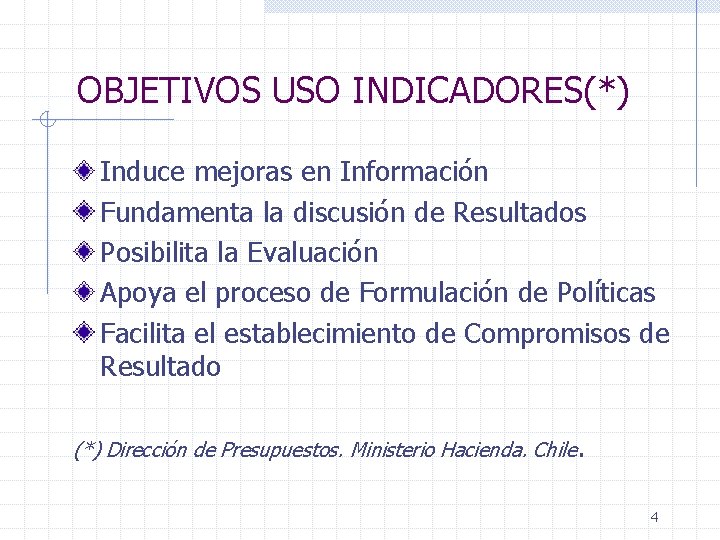 OBJETIVOS USO INDICADORES(*)

Induce mejoras en Información
Fundamenta la discusión de Resultados
Posibilita la Evaluación
Apoya el proceso de Formulación de Políticas
Facilita el establecimiento de Compromisos de Resultado

(*) Dirección de Presupuestos. Ministerio Hacienda. Chile.

4